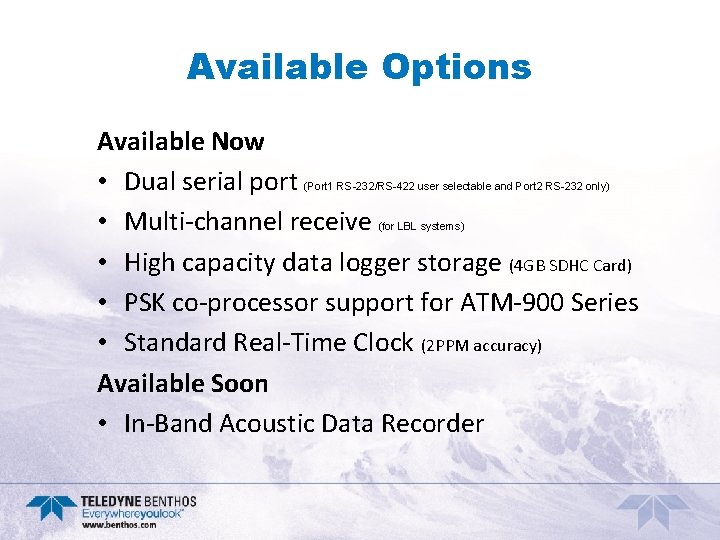 Available Options

Available Now

• Dual serial port (Port1 RS-232/RS-422 user selectable and Port2 RS-232 only)
• Multi-channel receive (for LBL systems)
• High capacity data logger storage (4GB SDHC Card)
• PSK co-processor support for ATM-900 Series
• Standard Real-Time Clock (2PPM accuracy)

Available Soon

• In-Band Acoustic Data Recorder

TELEDYNE BENTHOS
Everywhereyoulook™
www.benthos.com